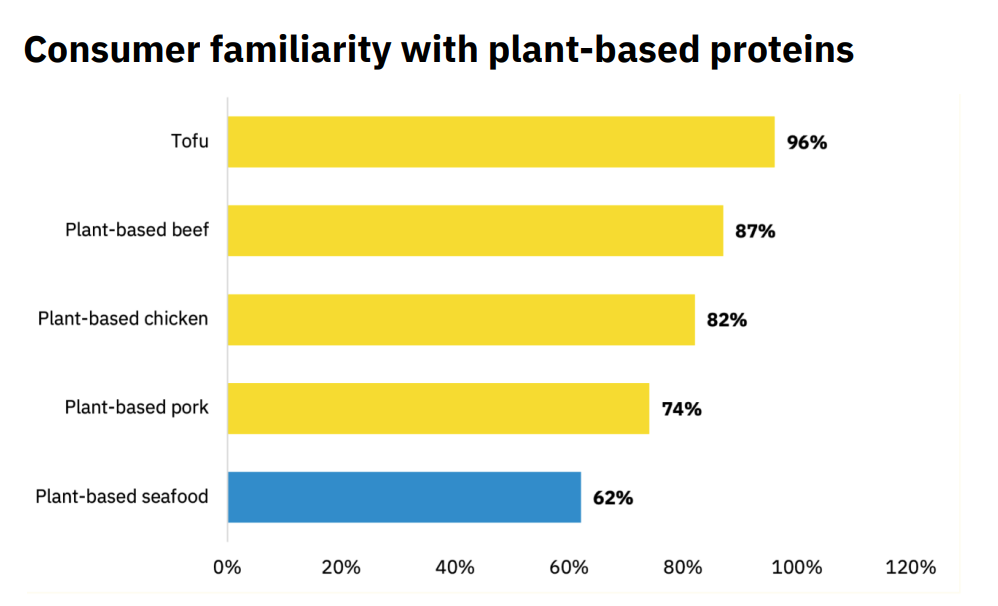 Consumer familiarity with plant-based proteins

Tofu 96%

Plant-based beef 87%

Plant-based chicken 82%

Plant-based pork 74%

Plant-based seafood 62%

0% 20% 40% 60% 80% 100% 120%